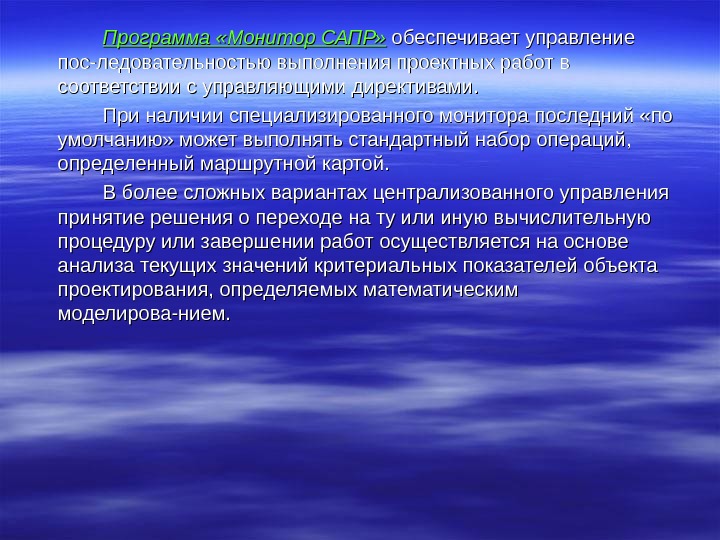 Программа «Монитор САПР» обеспечивает управление пос-ледовательностью выполнения проектных работ в соответствии с управляющими директивами.

При наличии специализированного монитора последний «по умолчанию» может выполнять стандартный набор операций, определенный маршрутной картой.

В более сложных вариантах централизованного управления принятие решения о переходе на ту или иную вычислительную процедуру или завершении работ осуществляется на основе анализа текущих значений критериальных показателей объекта проектирования, определяемых математическим моделирова-нием.